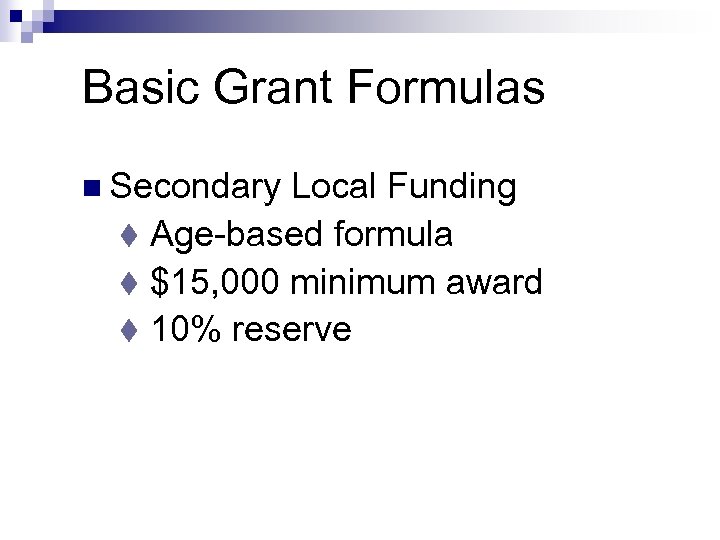 Basic Grant Formulas

Secondary Local Funding

Age-based formula

\$15,000 minimum award

10% reserve